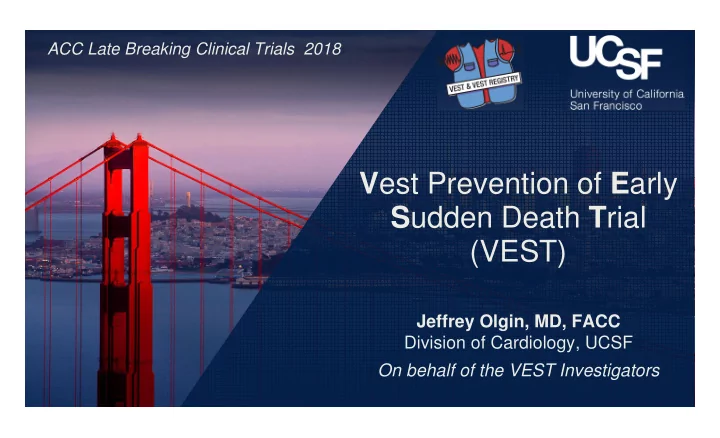 ACC Late Breaking Clinical Trials 2018

VEST & VEST REGISTRY

UCSF
University of California
San Francisco

Vest Prevention of Early Sudden Death Trial (VEST)

Jeffrey Olgin, MD, FACC
Division of Cardiology, UCSF
On behalf of the VEST Investigators